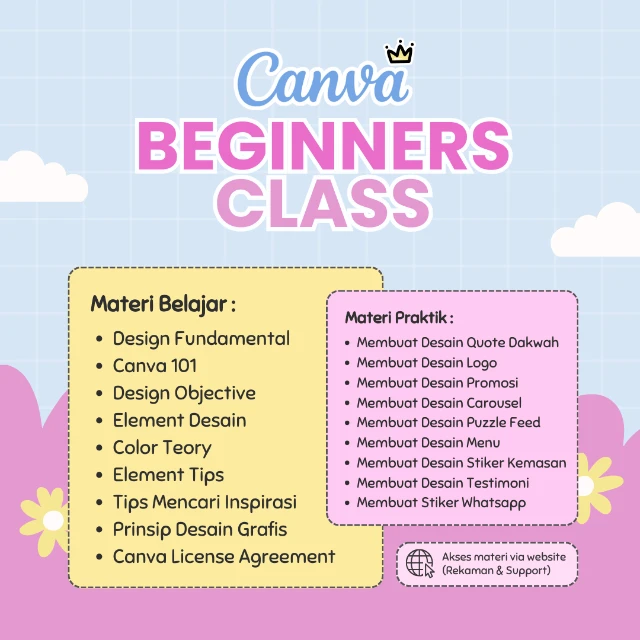 Canva
BEGINNERS CLASS

Materi Belajar :
• Design Fundamental
• Canva 101
• Design Objective
• Element Desain
• Color Teory
• Element Tips
• Tips Mencari Inspirasi
• Prinsip Desain Grafis
• Canva License Agreement

Materi Praktik :
• Membuat Desain Quote Dakwah
• Membuat Desain Logo
• Membuat Desain Promosi
• Membuat Desain Carousel
• Membuat Desain Puzzle Feed
• Membuat Desain Menu
• Membuat Desain Stiker Kemasan
• Membuat Desain Testimoni
• Membuat Stiker Whatsapp

Akses materi via website (Rekaman & Support)